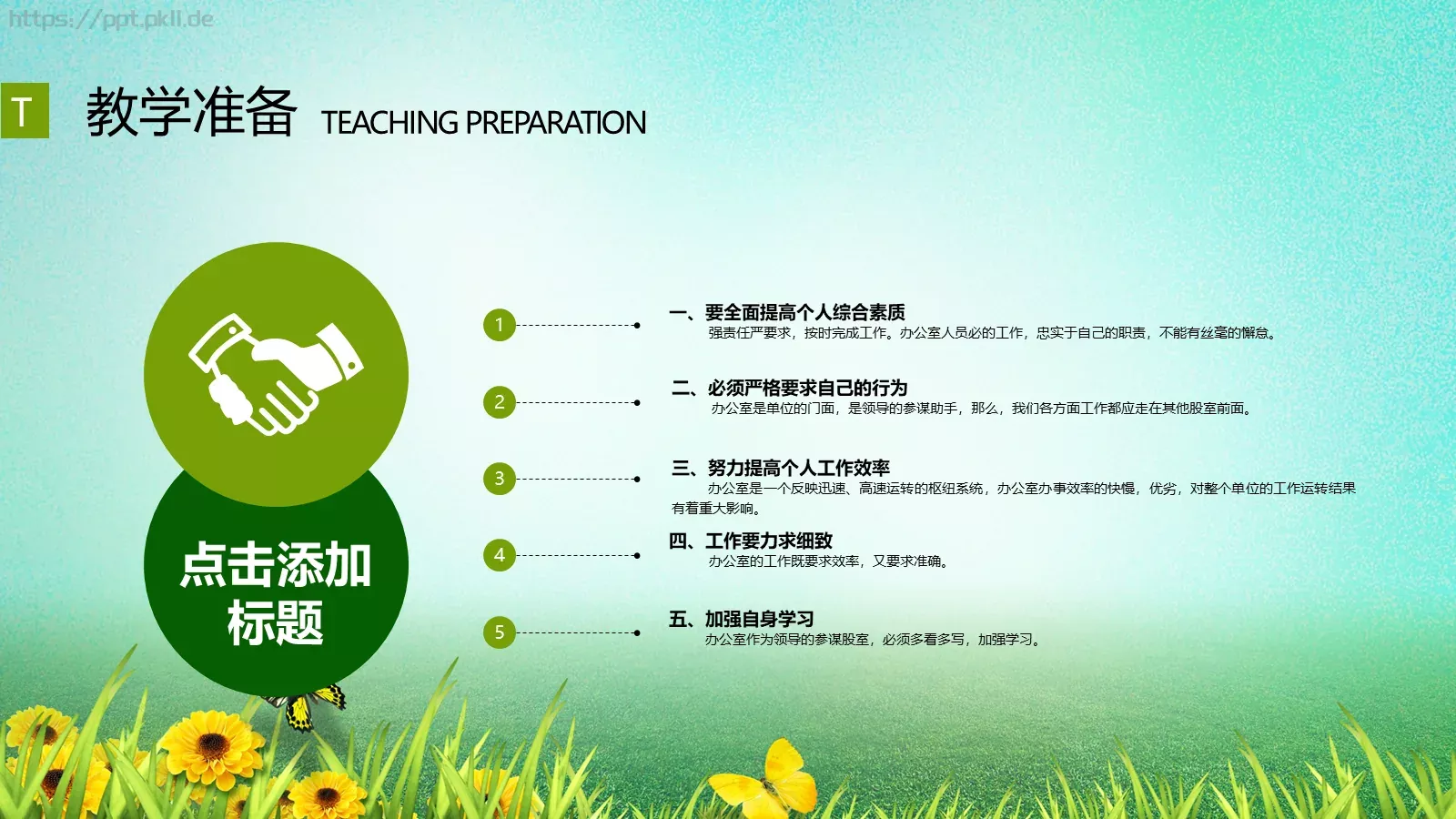 https://ppt.pkll.de

T 教学准备 TEACHING PREPARATION

点击添加标题

1
一、要全面提高个人综合素质
强责任严要求，按时完成工作。办公室人员必的工作，忠实于自己的职责，不能有丝毫的懈怠。

2
二、必须严格要求自己的行为
办公室是单位的门面，是领导的参谋助手，那么，我们各方面工作都应走在其他股室前面。

3
三、努力提高个人工作效率
办公室是一个反映迅速、高速运转的枢纽系统，办公室办事效率的快慢，优劣，对整个单位的工作运转结果有着重大影响。

4
四、工作要力求细致
办公室的工作既要求效率，又要求准确。

5
五、加强自身学习
办公室作为领导的参谋股室，必须多看多写，加强学习。